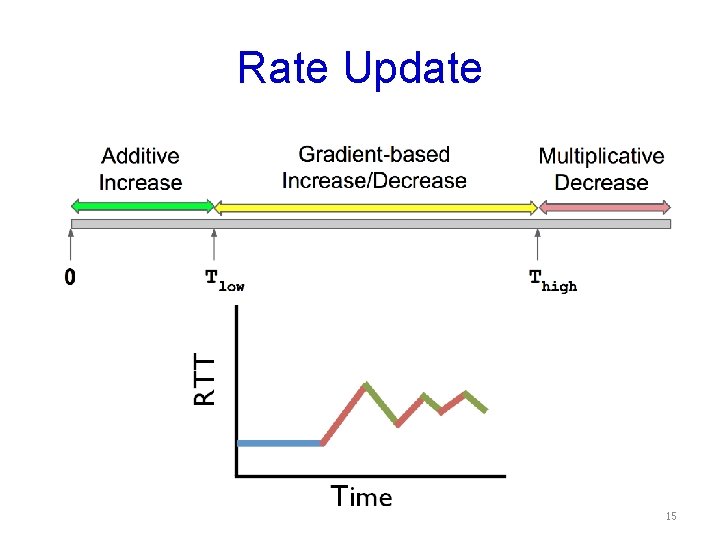 Rate Update

Additive Increase

Gradient-based Increase/Decrease

Multiplicative Decrease

0

$T_{low}$

$T_{high}$

RTT

Time

15